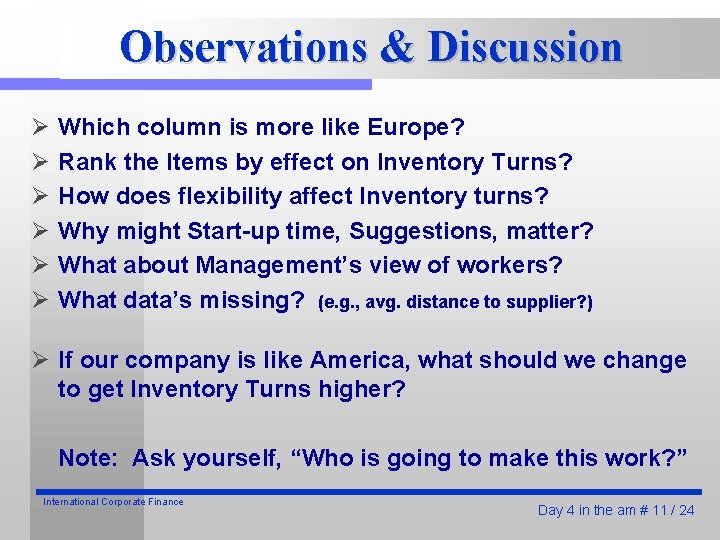 Observations & Discussion

➢ Which column is more like Europe?
➢ Rank the Items by effect on Inventory Turns?
➢ How does flexibility affect Inventory turns?
➢ Why might Start-up time, Suggestions, matter?
➢ What about Management's view of workers?
➢ What data's missing? (e.g., avg. distance to supplier?)

➢ If our company is like America, what should we change to get Inventory Turns higher?

Note: Ask yourself, "Who is going to make this work?"

International Corporate Finance

Day 4 in the am # 11 / 24